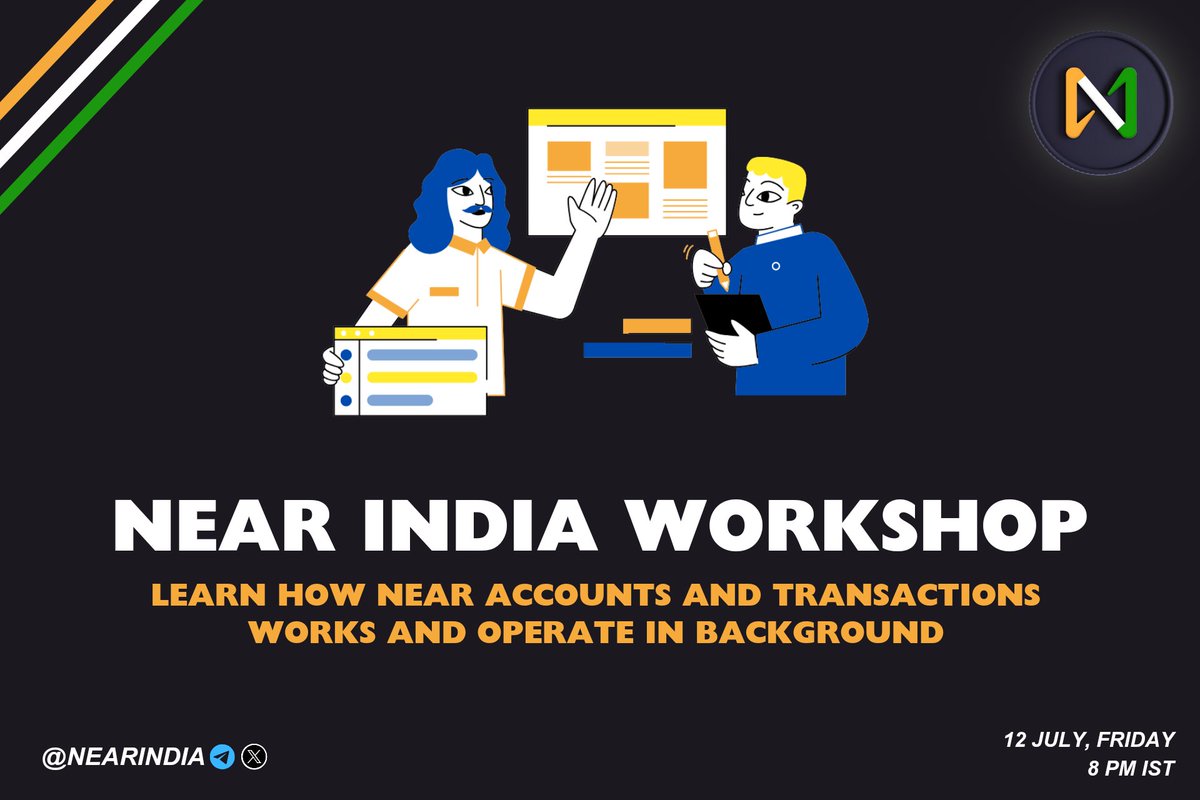 NEAR INDIA WORKSHOP

LEARN HOW NEAR ACCOUNTS AND TRANSACTIONS WORKS AND OPERATE IN BACKGROUND

@NEARINDIA

12 JULY, FRIDAY
8 PM IST